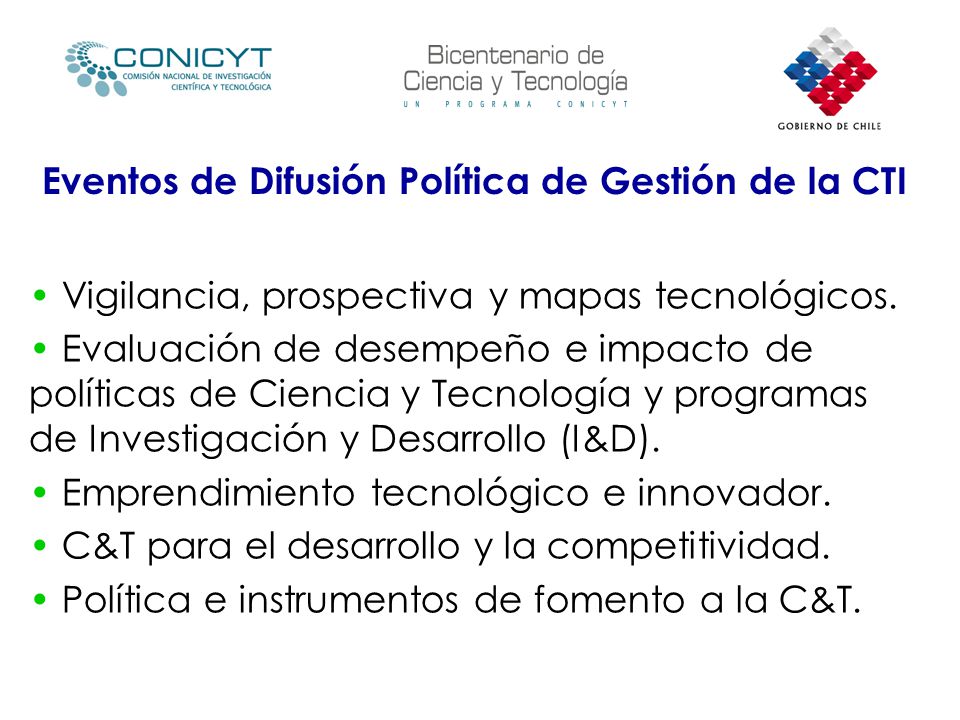 CONICYT
COMISIÓN NACIONAL DE INVESTIGACIÓN CIENTÍFICA Y TECNOLÓGICA

Bicentenario de Ciencia y Tecnología
UN PROGRAMA CONICYT

GOBIERNO DE CHILE

Eventos de Difusión Política de Gestión de la CTI

• Vigilancia, prospectiva y mapas tecnológicos.
• Evaluación de desempeño e impacto de políticas de Ciencia y Tecnología y programas de Investigación y Desarrollo (I&D).
• Emprendimiento tecnológico e innovador.
• C&T para el desarrollo y la competitividad.
• Política e instrumentos de fomento a la C&T.